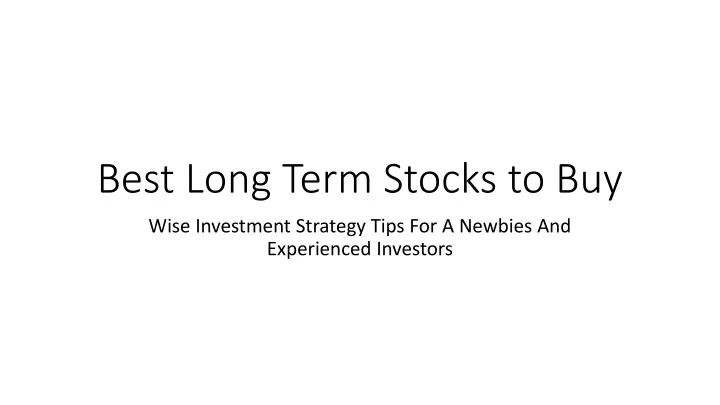 Best Long Term Stocks to Buy

Wise Investment Strategy Tips For A Newbies And Experienced Investors